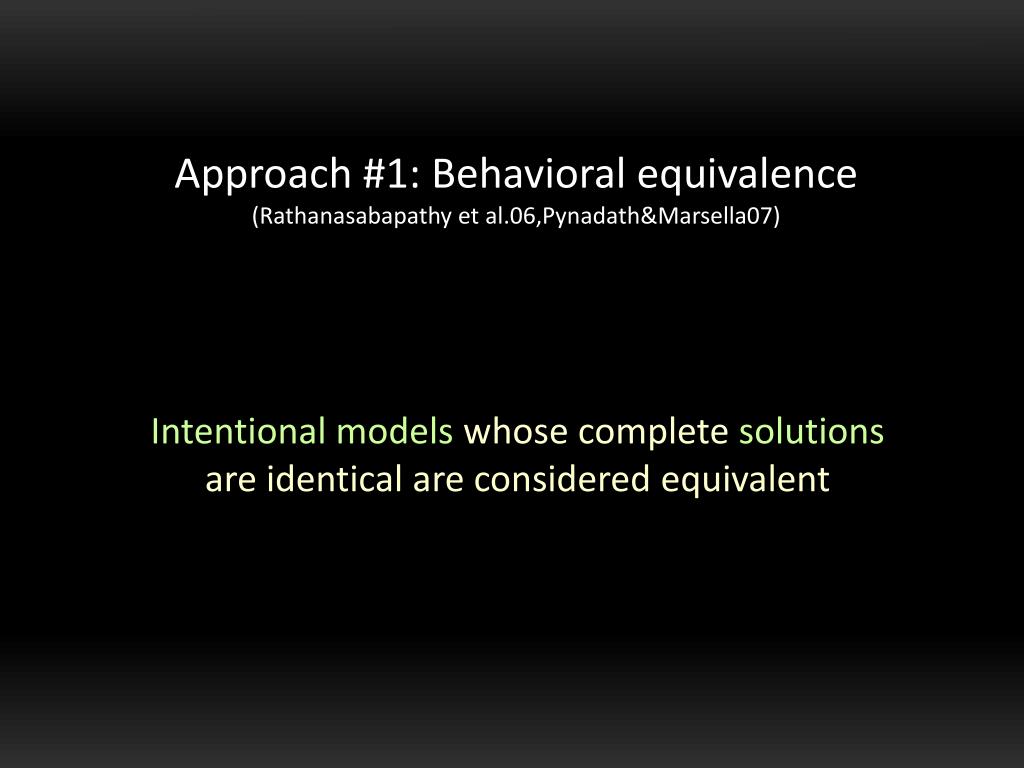 Approach #1: Behavioral equivalence
(Rathanasabapathy et al.06,Pynadath&Marsella07)

Intentional models whose complete solutions are identical are considered equivalent